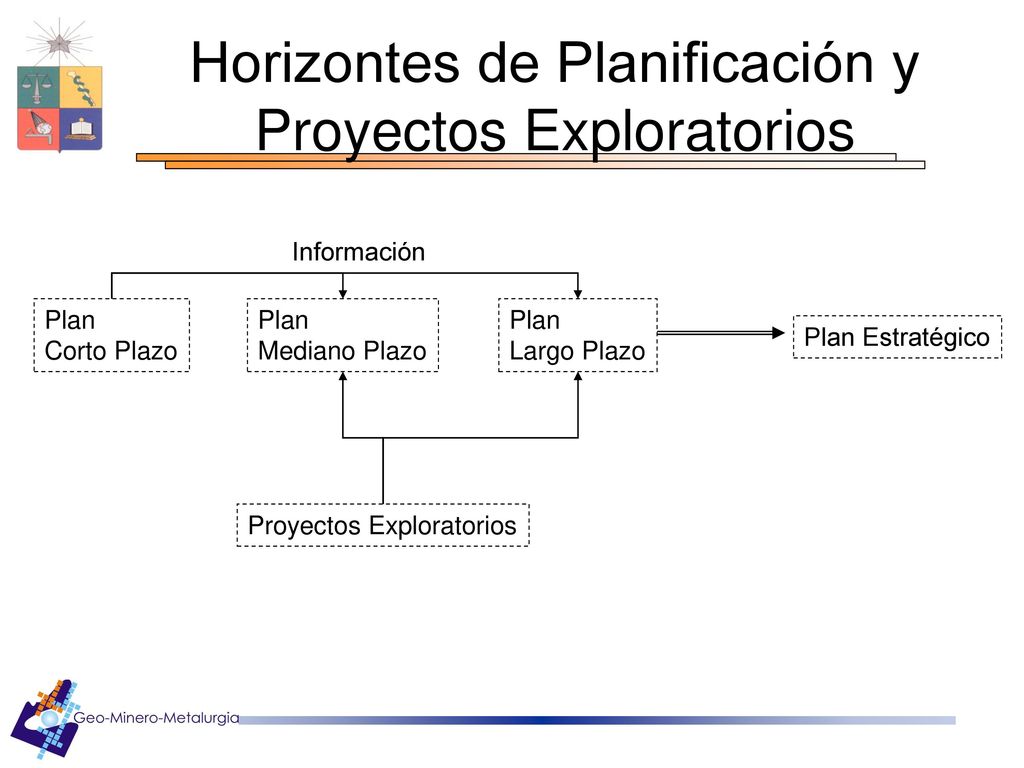 Horizontes de Planificación y Proyectos Exploratorios

Información

Plan
Corto Plazo

Plan
Mediano Plazo

Plan
Largo Plazo

Plan Estratégico

Proyectos Exploratorios

Geo-Minero-Metalurgia